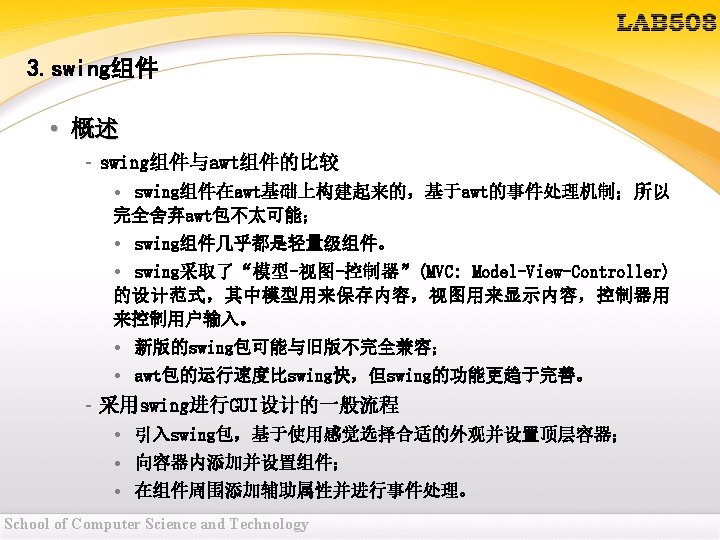 LAB508

3. swing组件

• 概述

- swing组件与awt组件的比较

• swing组件在awt基础上构建起来的，基于awt的事件处理机制；所以完全舍弃awt包不太可能；

• swing组件几乎都是轻量级组件。

• swing采取了“模型-视图-控制器”(MVC: Model-View-Controller)的设计范式，其中模型用来保存内容，视图用来显示内容，控制器用来控制用户输入。

• 新版的swing包可能与旧版不完全兼容；

• awt包的运行速度比swing快，但swing的功能更趋于完善。

- 采用swing进行GUI设计的一般流程

• 引入swing包，基于使用感觉选择合适的外观并设置顶层容器；

• 向容器内添加并设置组件；

• 在组件周围添加辅助属性并进行事件处理。

School of Computer Science and Technology